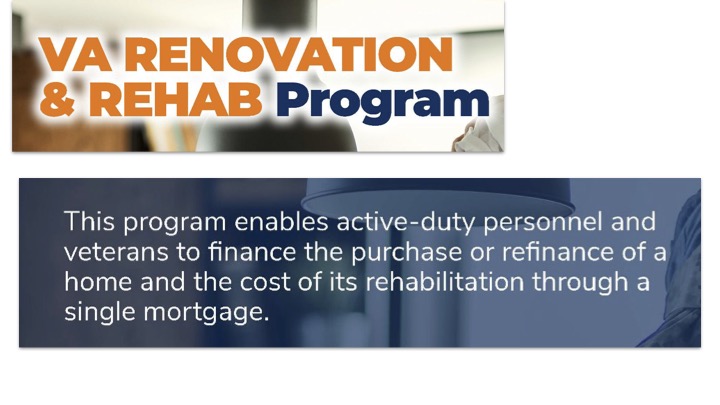 VA RENOVATION & REHAB Program

This program enables active-duty personnel and veterans to finance the purchase or refinance of a home and the cost of its rehabilitation through a single mortgage.